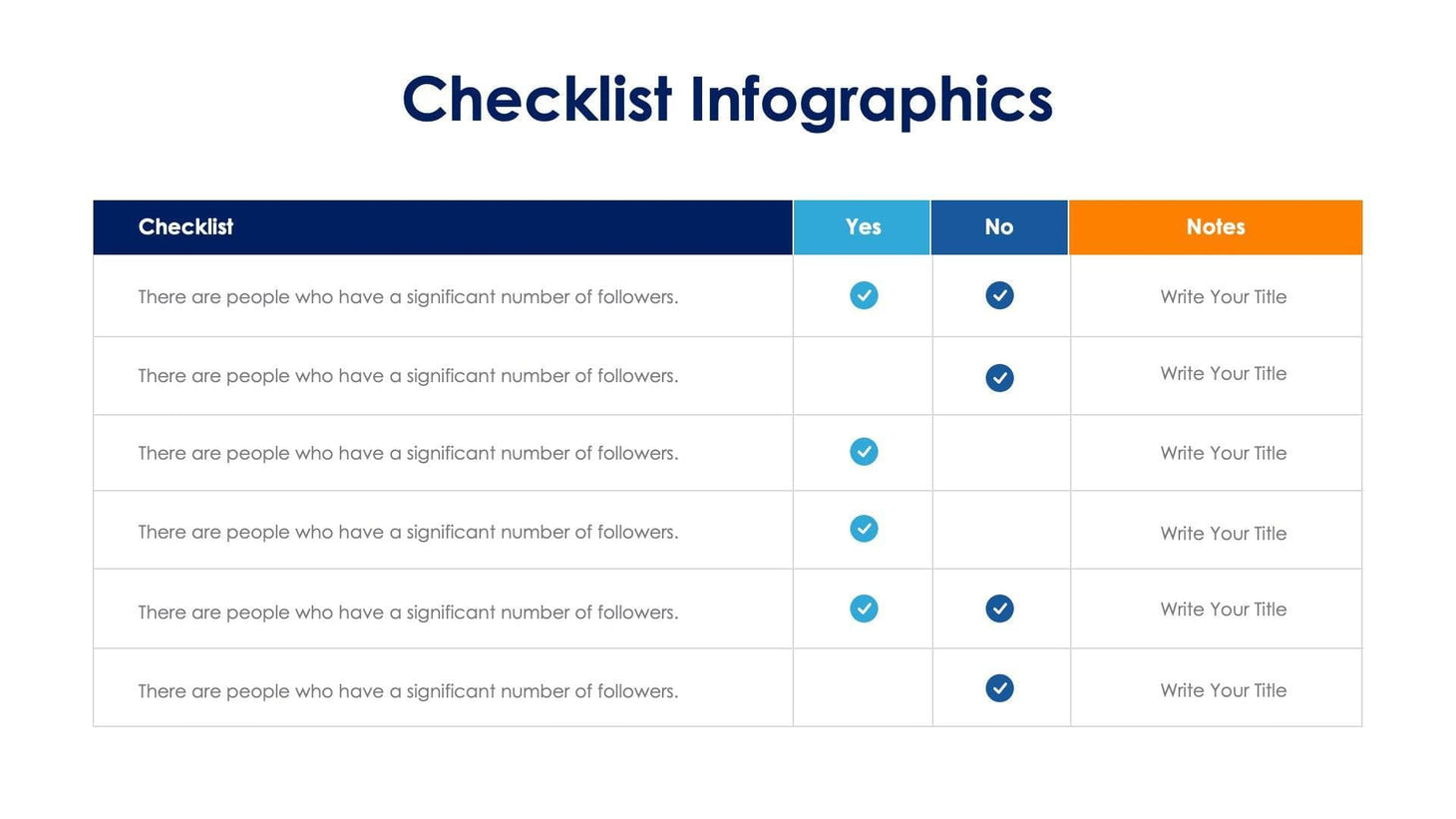 Checklist Infographics

| Checklist | Yes | No | Notes |
|---|---|---|---|
| There are people who have a significant number of followers. | ✓ | ✓ | Write Your Title |
| There are people who have a significant number of followers. |  | ✓ | Write Your Title |
| There are people who have a significant number of followers. | ✓ |  | Write Your Title |
| There are people who have a significant number of followers. | ✓ |  | Write Your Title |
| There are people who have a significant number of followers. | ✓ | ✓ | Write Your Title |
| There are people who have a significant number of followers. |  | ✓ | Write Your Title |